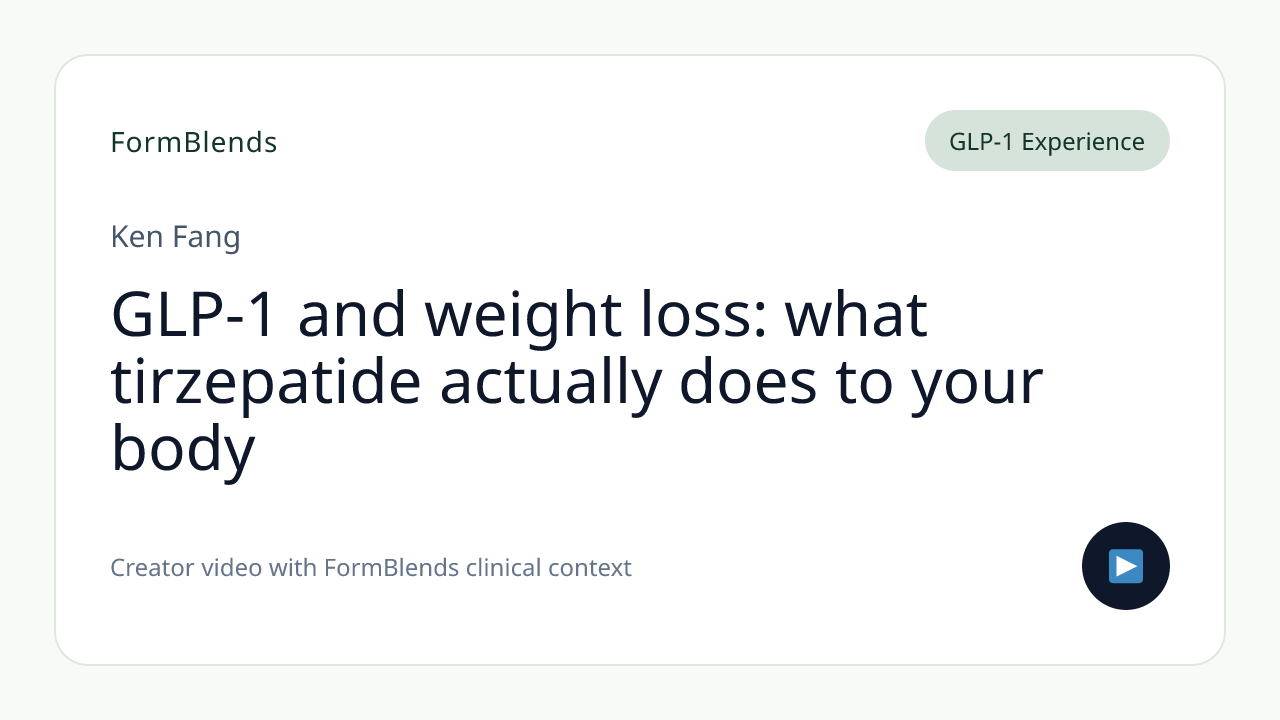 FormBlends

GLP-1 Experience

Ken Fang

GLP-1 and weight loss: what tirzepatide actually does to your body

Creator video with FormBlends clinical context